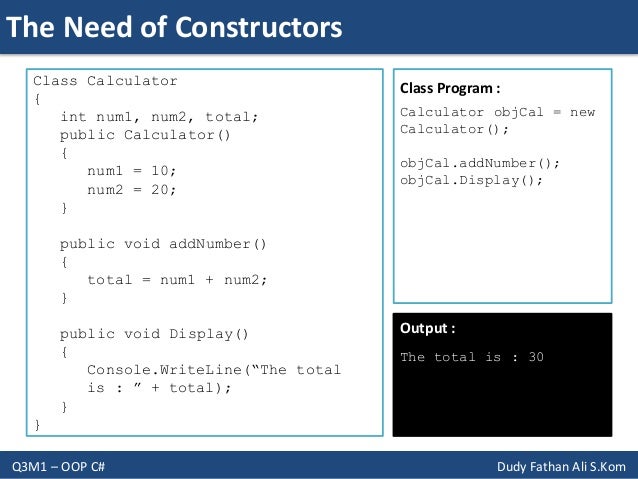 The Need of Constructors

Class Calculator
{
int num1, num2, total;
public Calculator()
{
num1 = 10;
num2 = 20;
}

public void addNumber()
{
total = num1 + num2;
}

public void Display()
{
Console.WriteLine(“The total is : ” + total);
}
}

Class Program :

Calculator objCal = new Calculator();

objCal.addNumber();
objCal.Display();

Output :

The total is : 30

Q3M1 – OOP C#

Dudy Fathan Ali S.Kom